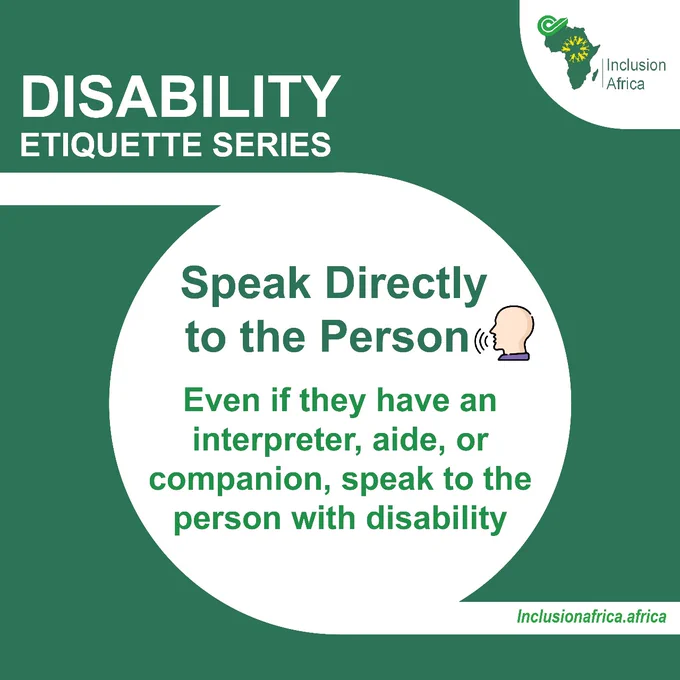 Inclusion Africa

DISABILITY
ETIQUETTE SERIES

Speak Directly to the Person

Even if they have an interpreter, aide, or companion, speak to the person with disability

Inclusionafrica.africa